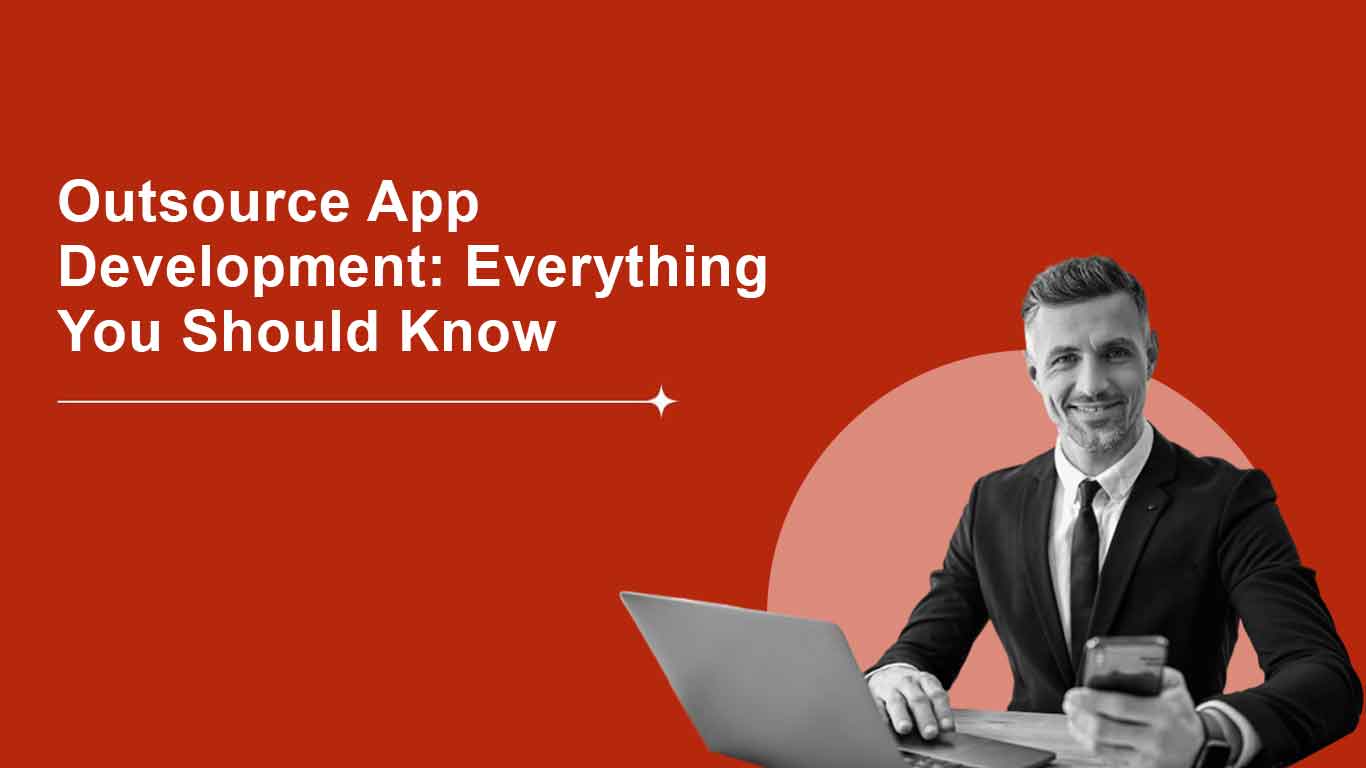 Outsource App Development: Everything You Should Know